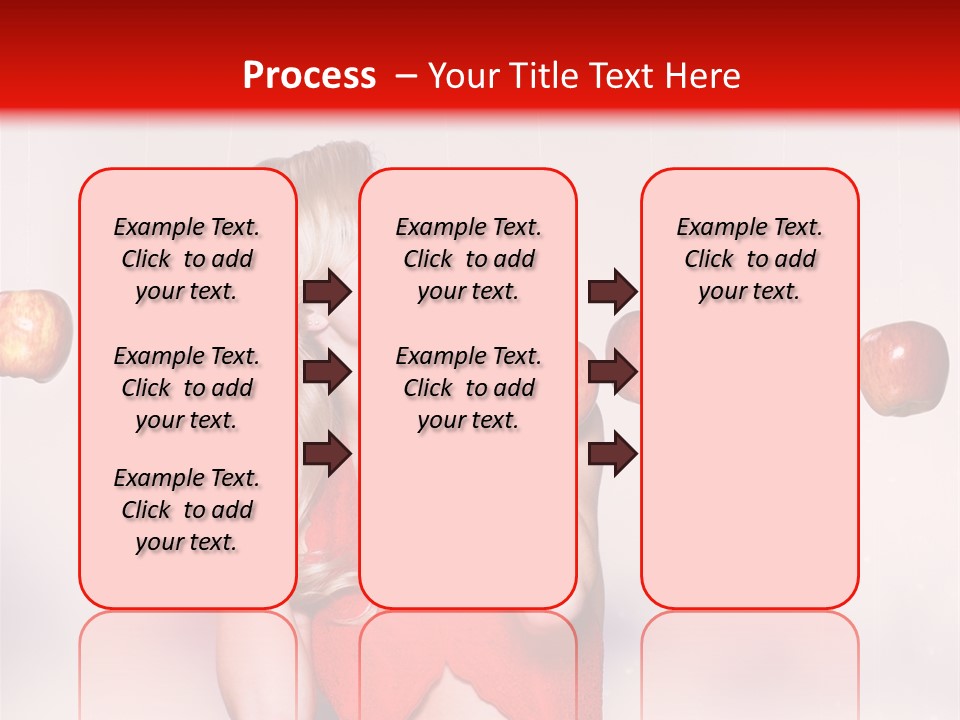 Process – Your Title Text Here

Example Text. Click to add your text.

Example Text. Click to add your text.

Example Text. Click to add your text.

Example Text. Click to add your text.

Example Text. Click to add your text.

Example Text. Click to add your text.